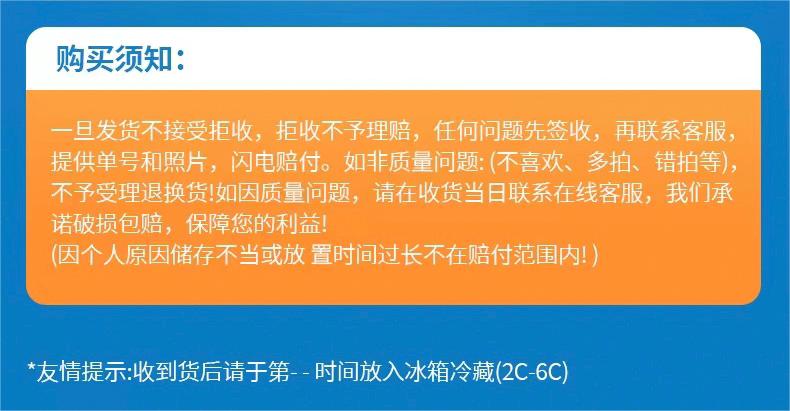 购买须知：

一旦发货不接受拒收，拒收不予理赔，任何问题先签收，再联系客服，提供单号和照片，闪电赔付。如非质量问题: (不喜欢、多拍、错拍等)，不予受理退换货!如因质量问题，请在收货当日联系在线客服，我们承诺破损包赔，保障您的利益!
(因个人原因储存不当或放 置时间过长不在赔付范围内! )

*友情提示:收到货后请于第- - 时间放入冰箱冷藏(2C-6C)